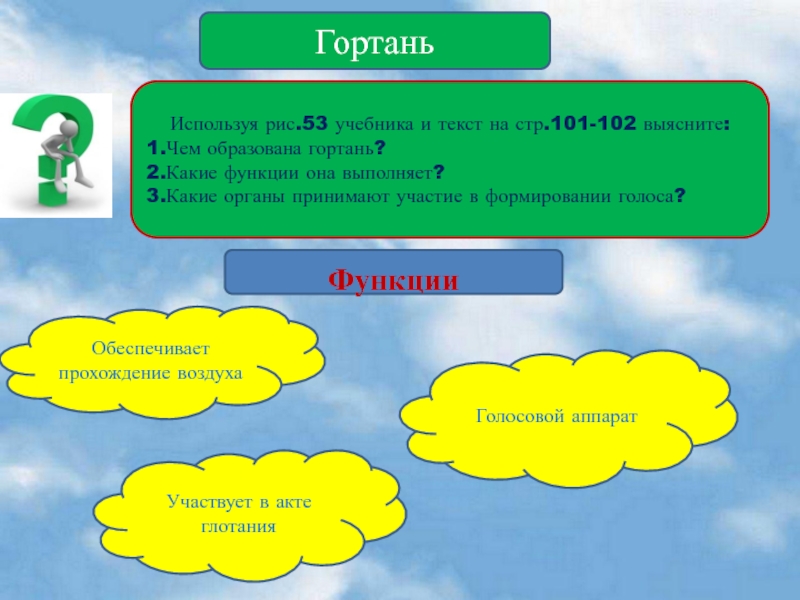 Гортань

Используя рис.53 учебника и текст на стр.101-102 выясните:
1.Чем образована гортань?
2.Какие функции она выполняет?
3.Какие органы принимают участие в формировании голоса?

Функции

Обеспечивает прохождение воздуха

Голосовой аппарат

Участвует в акте глотания